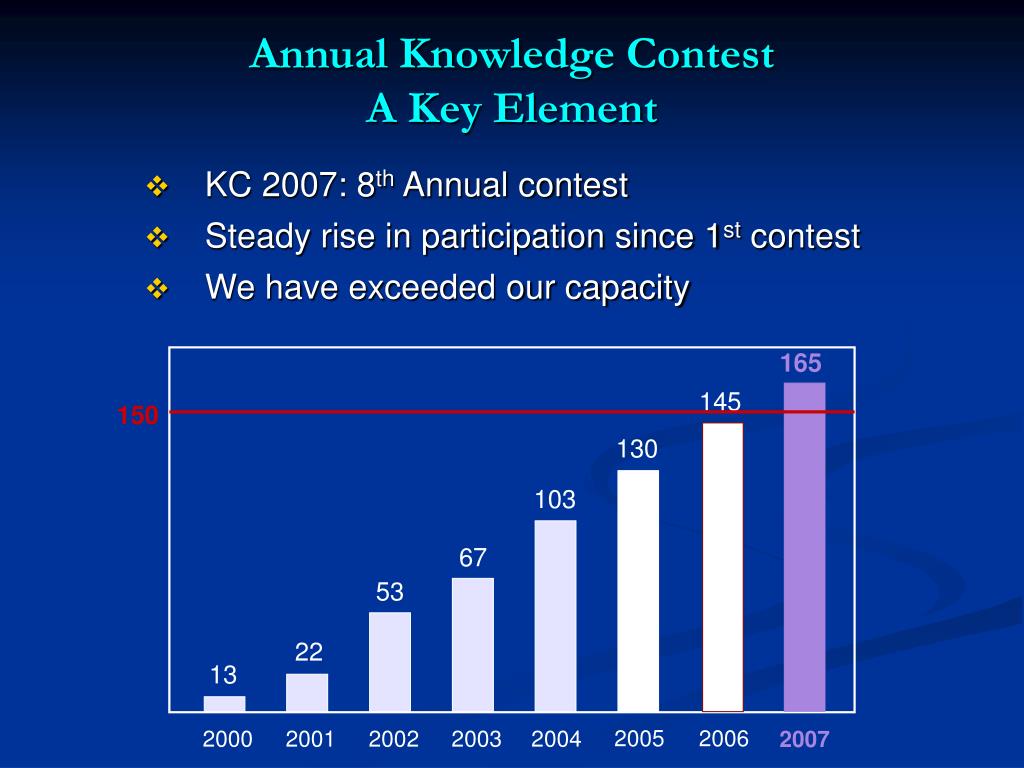 Annual Knowledge Contest
A Key Element

❖ KC 2007: 8$^{th}$ Annual contest
❖ Steady rise in participation since 1$^{st}$ contest
❖ We have exceeded our capacity

150

13
22
53
67
103
130
145
165

2000 2001 2002 2003 2004 2005 2006 2007